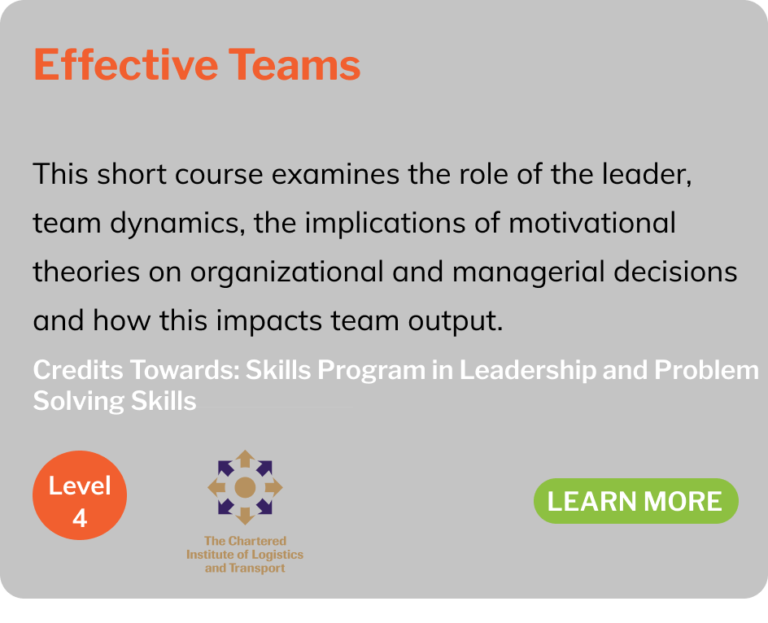 Effective Teams

This short course examines the role of the leader, team dynamics, the implications of motivational theories on organizational and managerial decisions and how this impacts team output.

Credits Towards: Skills Program in Leadership and Problem Solving Skills

Level 4

The Chartered Institute of Logistics and Transport

LEARN MORE